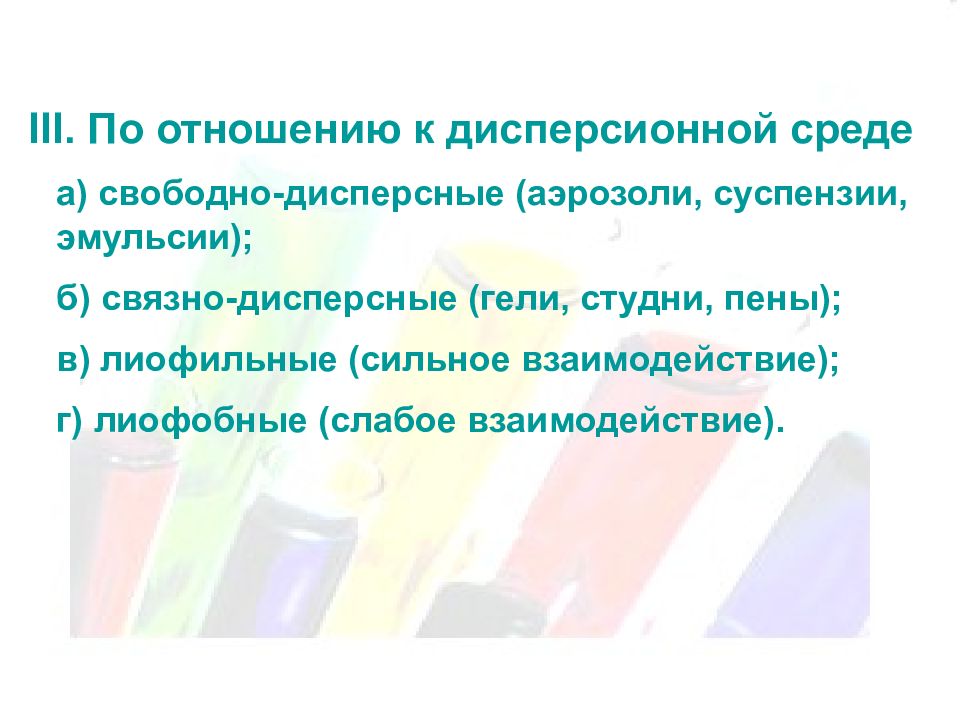 III. По отношению к дисперсионной среде

а) свободно-дисперсные (аэрозоли, суспензии, эмульсии);

б) связно-дисперсные (гели, студни, пены);

в) лиофильные (сильное взаимодействие);

г) лиофобные (слабое взаимодействие).